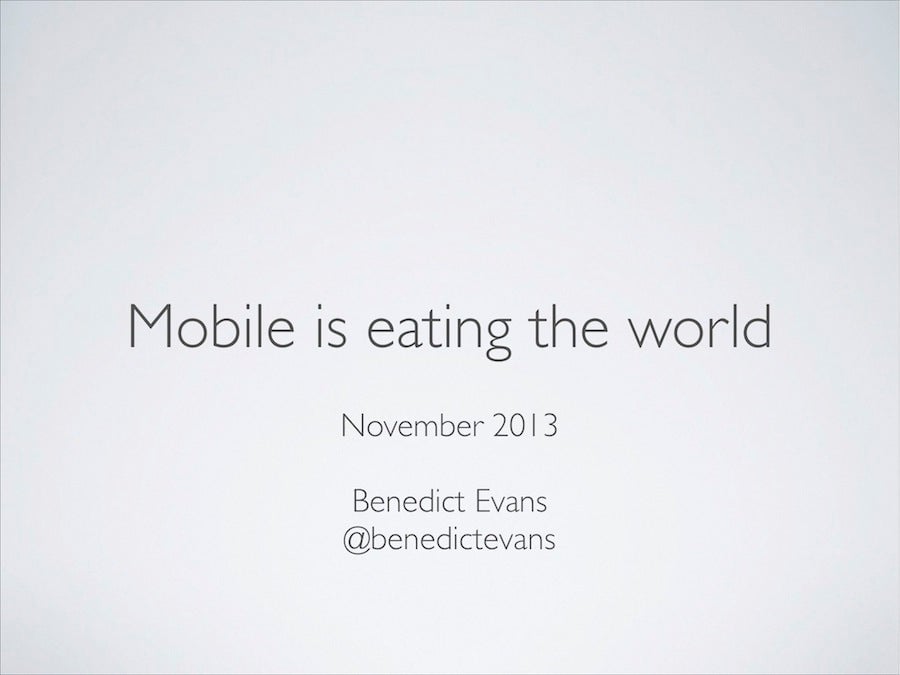 Mobile is eating the world

November 2013

Benedict Evans
@benedictevans